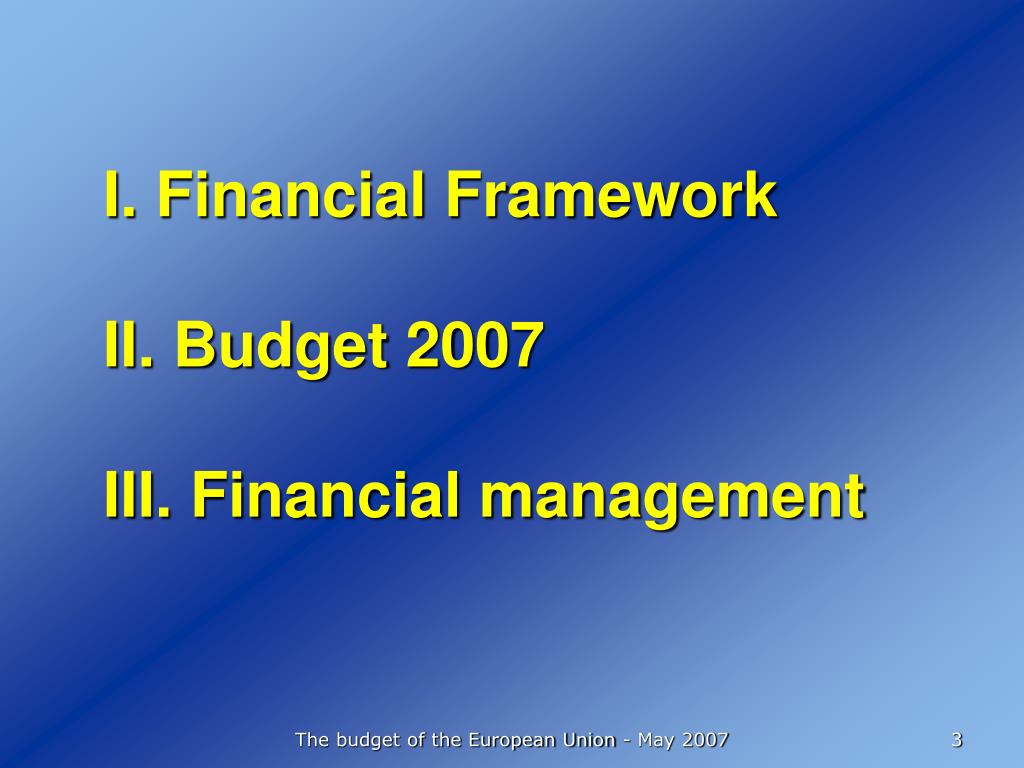 I. Financial Framework

II. Budget 2007

III. Financial management

The budget of the European Union - May 2007

3